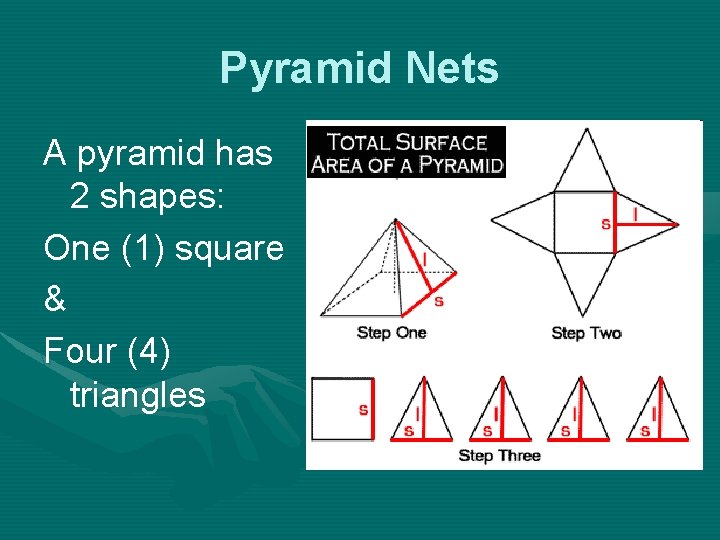 Pyramid Nets

A pyramid has 2 shapes:

One (1) square

&

Four (4) triangles

TOTAL SURFACE AREA OF A PYRAMID

l
s
Step One

s
l
Step Two

s
l
s
l
s
l
s
l
s
Step Three